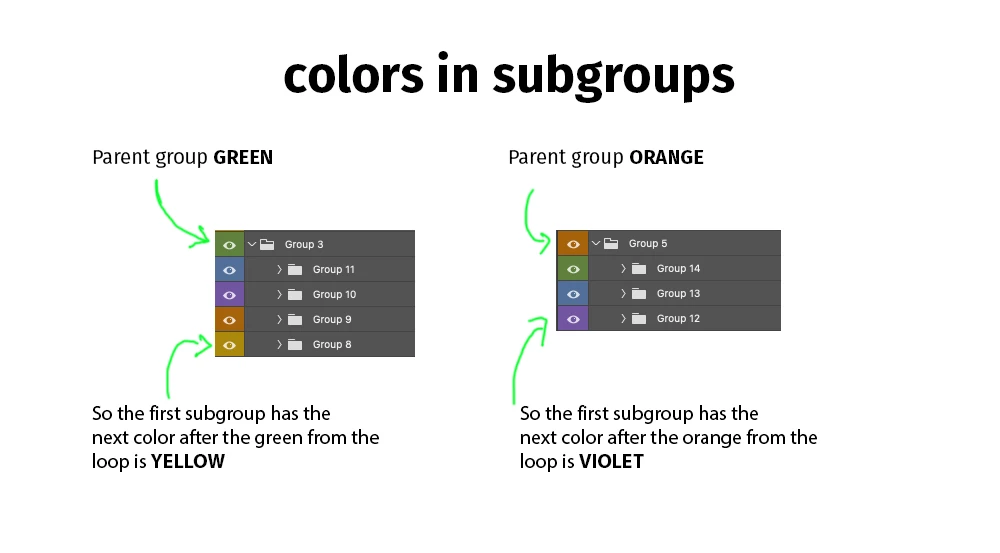 colors in subgroups

Parent group **GREEN**

Group 3
Group 11
Group 10
Group 9
Group 8

So the first subgroup has the next color after the green from the loop is **YELLOW**

Parent group **ORANGE**

Group 5
Group 14
Group 13
Group 12

So the first subgroup has the next color after the orange from the loop is **VIOLET**